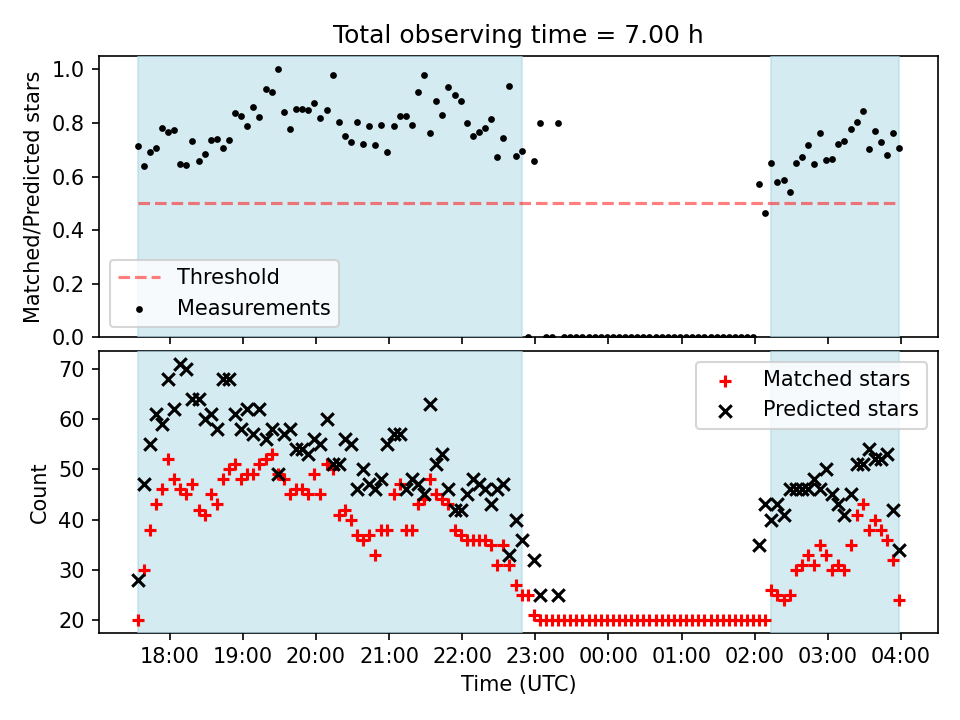 Total observing time = 7.00 h

Matched/Predicted stars

1.0
0.8
0.6
0.4
0.2
0.0

Threshold
Measurements

Count

70
60
50
40
30
20

Matched stars
Predicted stars

18:00 19:00 20:00 21:00 22:00 23:00 00:00 01:00 02:00 03:00 04:00

Time (UTC)